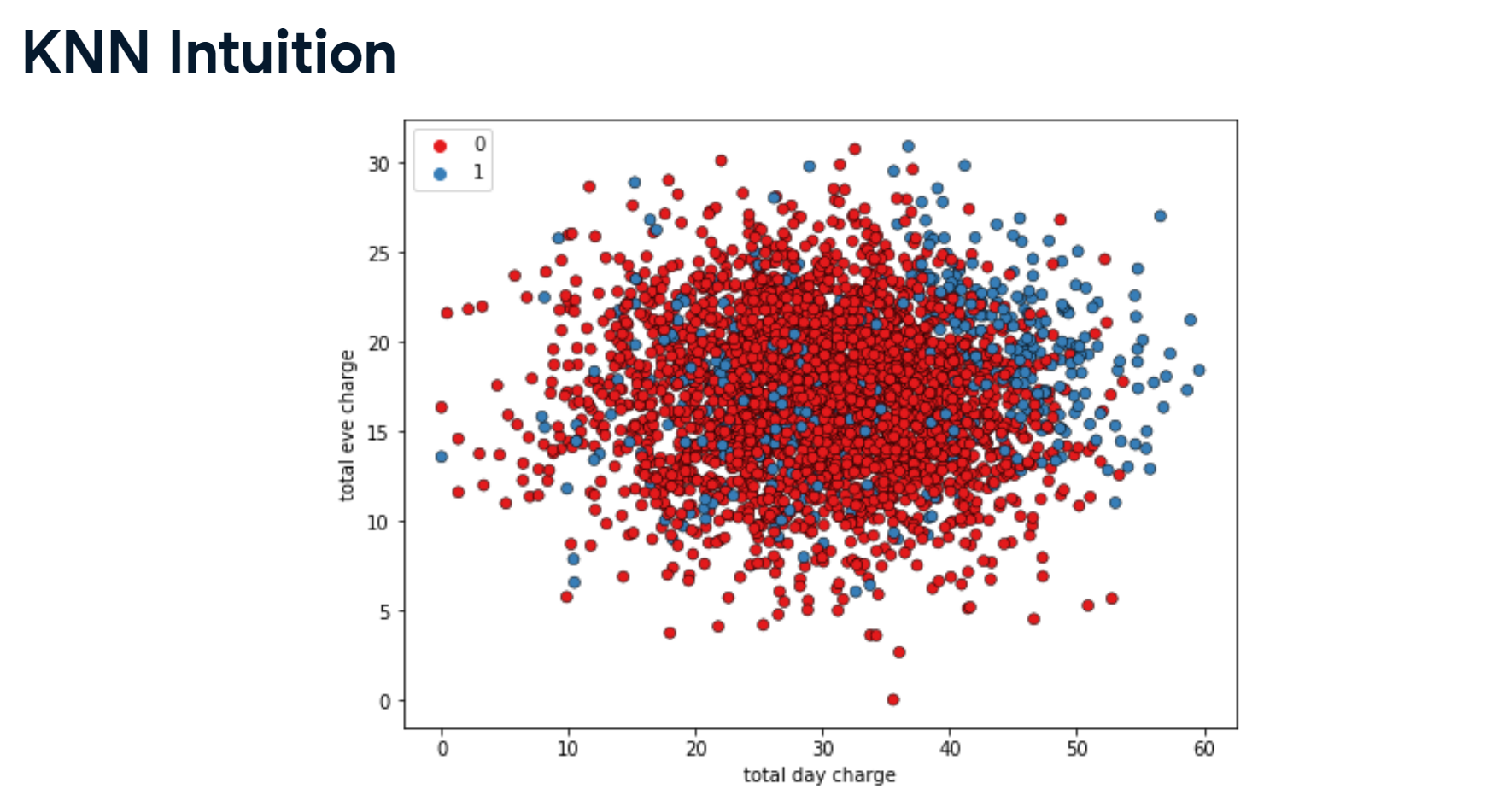 KNN Intuition

0
1

30
25
20
15
10
5
0

total eve charge

0 10 20 30 40 50 60

total day charge